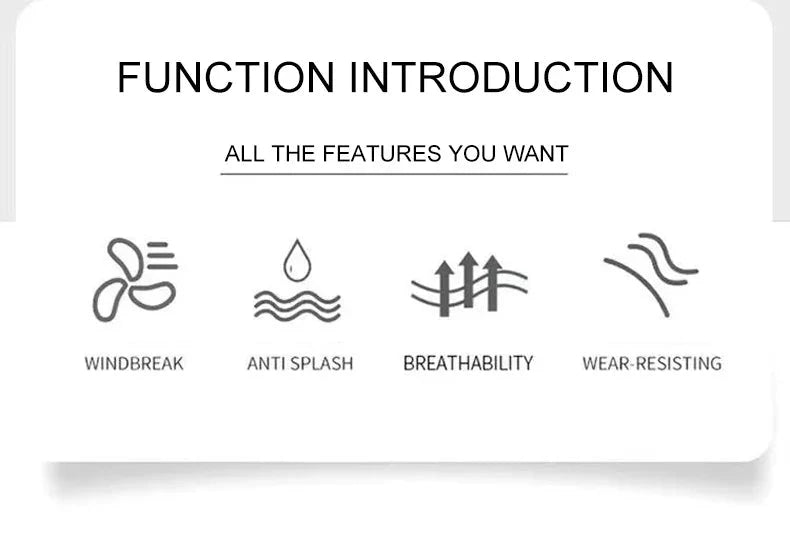 FUNCTION INTRODUCTION

ALL THE FEATURES YOU WANT

WINDBREAK

ANTI SPLASH

BREATHABILITY

WEAR-RESISTING